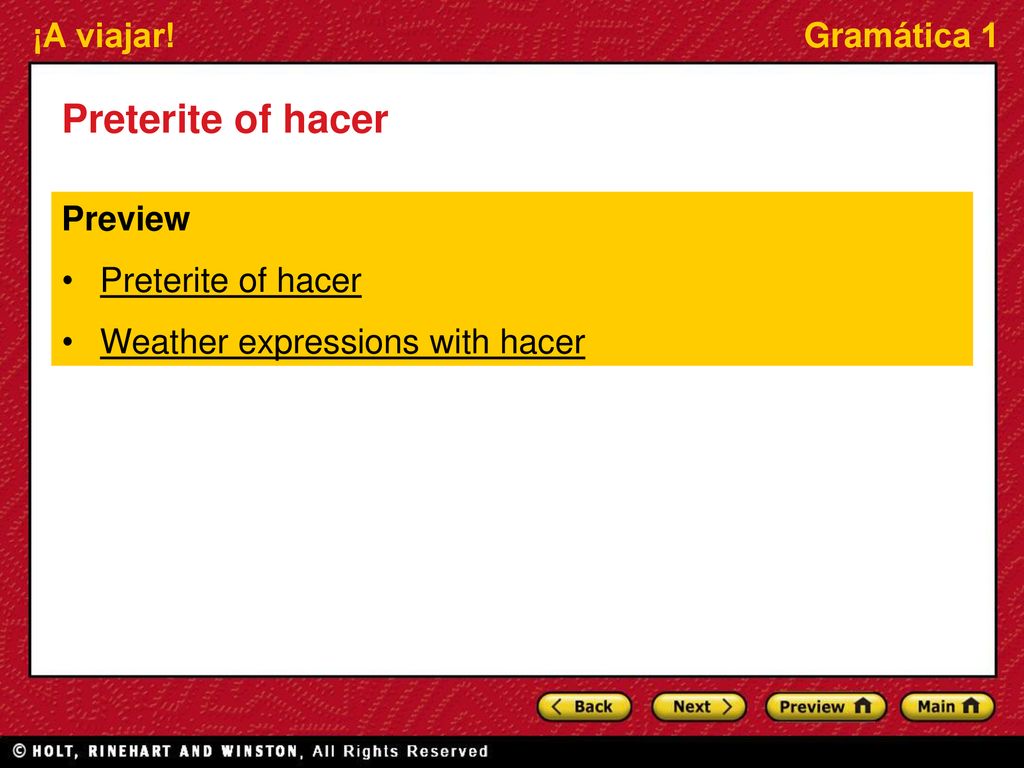 ¡A viajar!

Gramática 1

Preterite of hacer

Preview

• Preterite of hacer

• Weather expressions with hacer

Back

Next

Preview

Main

© HOLT, RINEHART AND WINSTON, All Rights Reserved